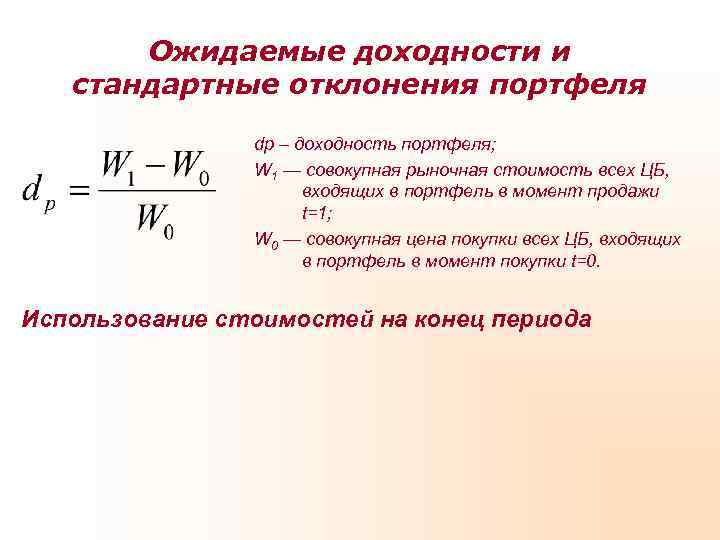 Ожидаемые доходности и стандартные отклонения портфеля

$d_p = \frac{W_1 - W_0}{W_0}$

dp – доходность портфеля;

$W_1$ — совокупная рыночная стоимость всех ЦБ, входящих в портфель в момент продажи t=1;

$W_0$ — совокупная цена покупки всех ЦБ, входящих в портфель в момент покупки t=0.

Использование стоимостей на конец периода